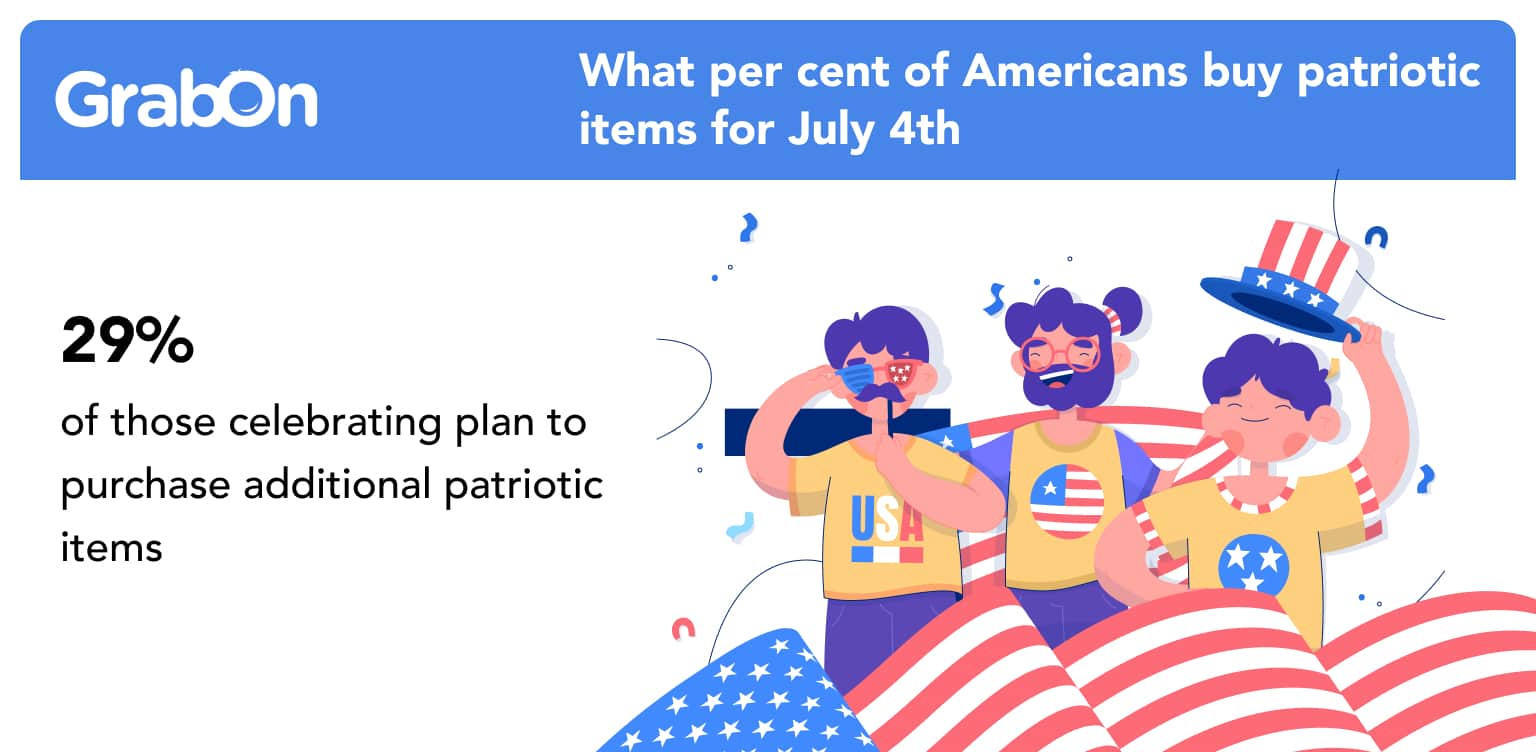 GrabOn

What per cent of Americans buy patriotic items for July 4th

29%

of those celebrating plan to purchase additional patriotic items

USA